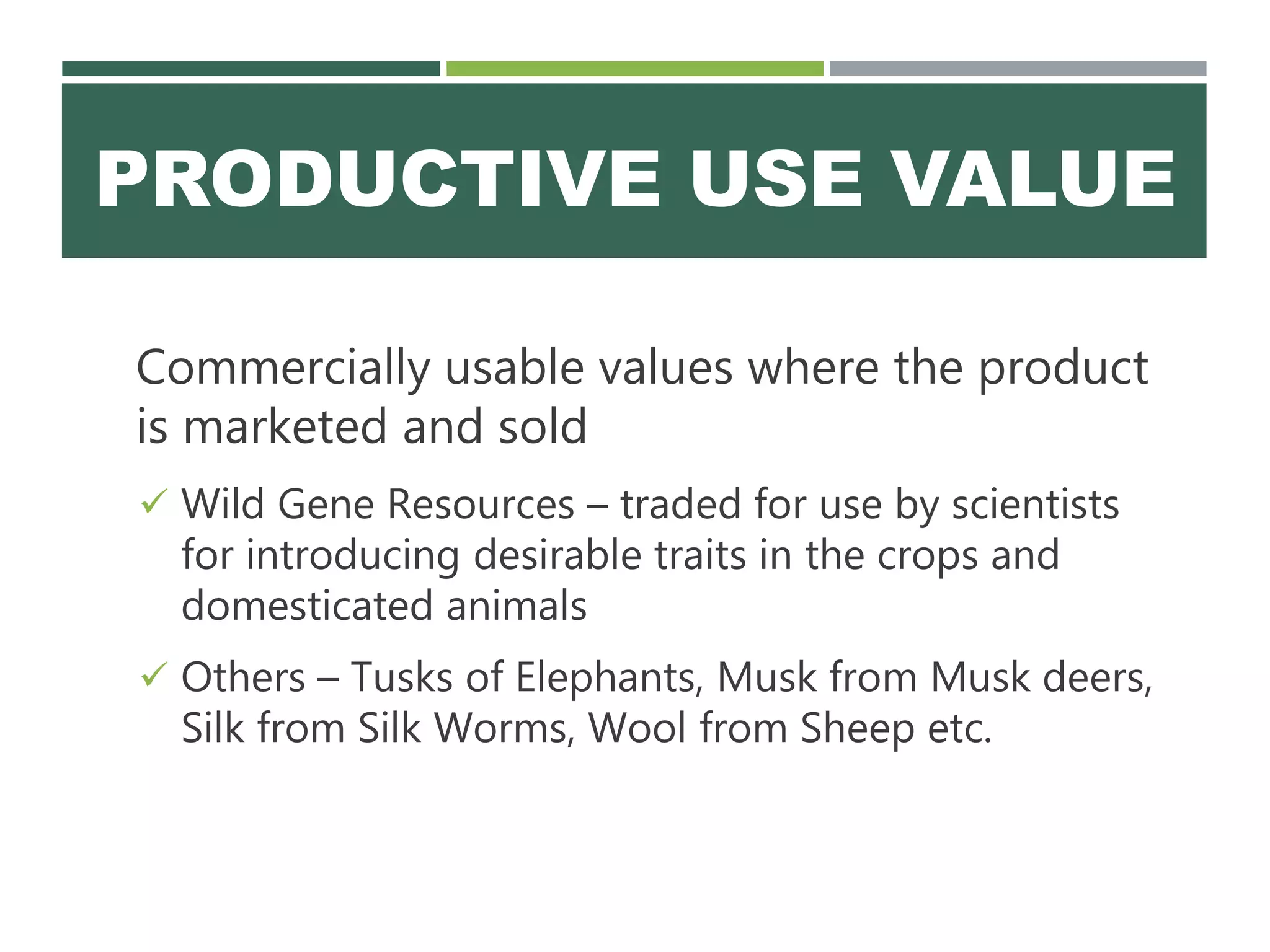 PRODUCTIVE USE VALUE

Commercially usable values where the product is marketed and sold

✓ Wild Gene Resources – traded for use by scientists for introducing desirable traits in the crops and domesticated animals

✓ Others – Tusks of Elephants, Musk from Musk deers, Silk from Silk Worms, Wool from Sheep etc.